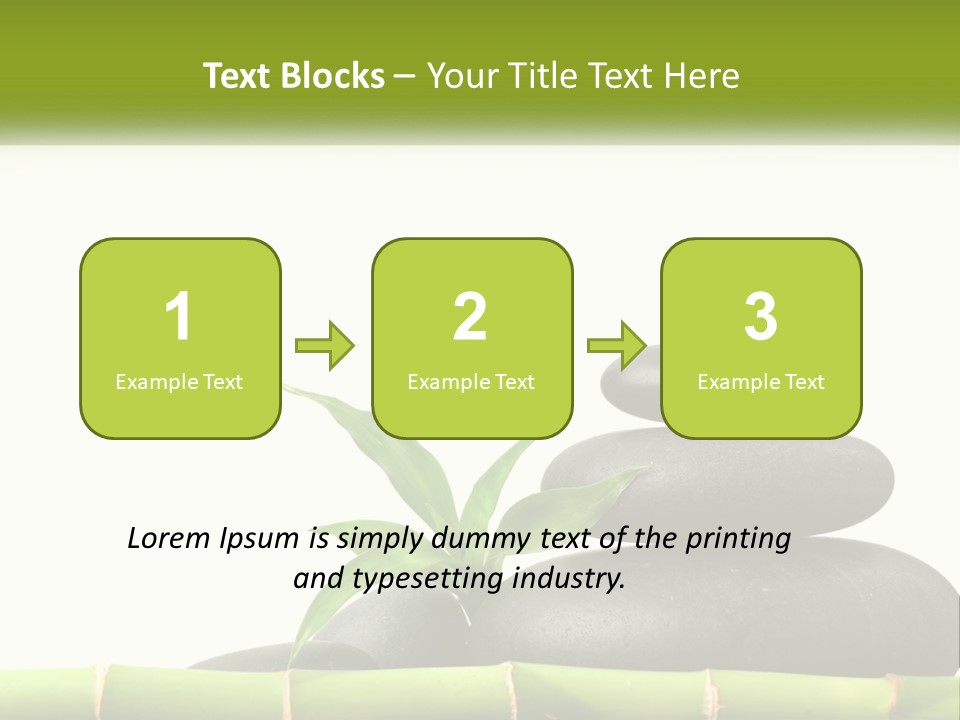 Text Blocks – Your Title Text Here

1
Example Text

2
Example Text

3
Example Text

Lorem Ipsum is simply dummy text of the printing and typesetting industry.